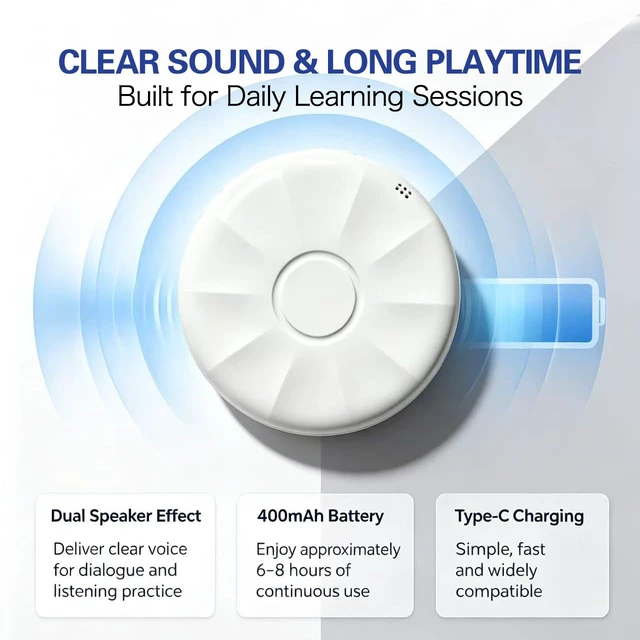 CLEAR SOUND & LONG PLAYTIME
Built for Daily Learning Sessions

Dual Speaker Effect
Deliver clear voice for dialogue and listening practice

400mAh Battery
Enjoy approximately 6–8 hours of continuous use

Type-C Charging
Simple, fast and widely compatible